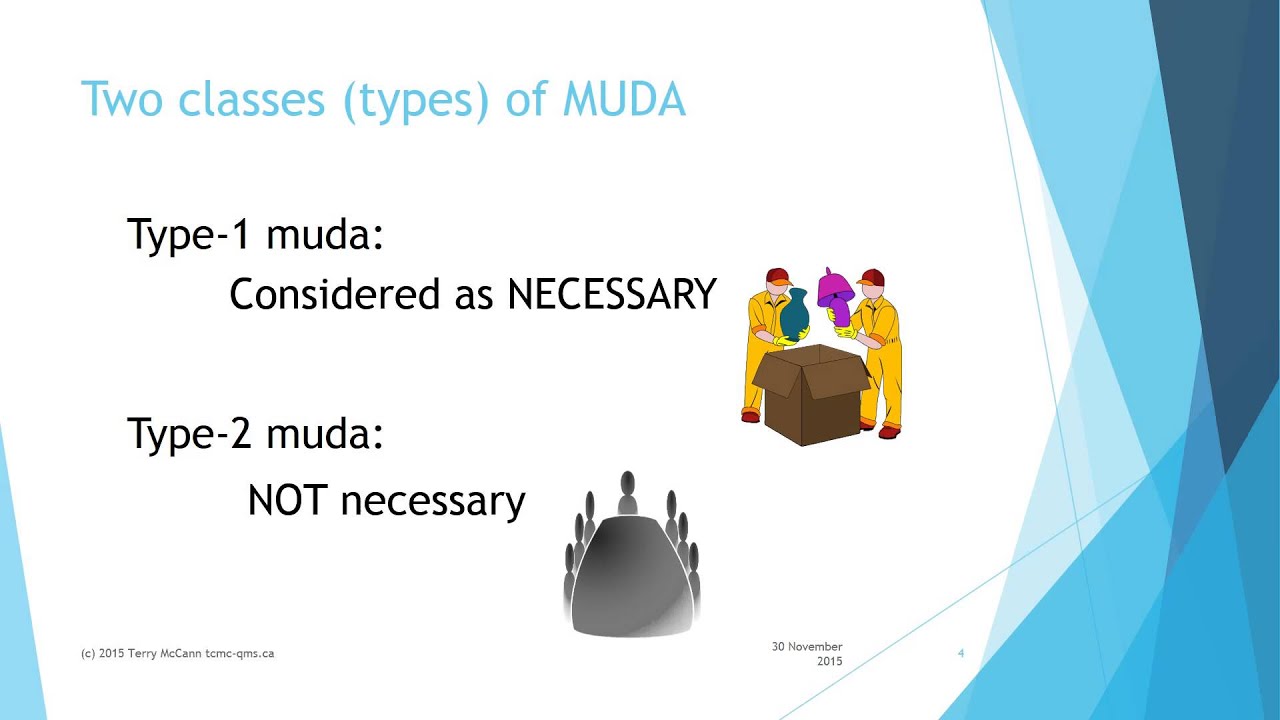 Two classes (types) of MUDA

Type-1 muda:
Considered as NECESSARY

Type-2 muda:
NOT necessary

(c) 2015 Terry McCann tcmc-qms.ca

30 November 2015

4